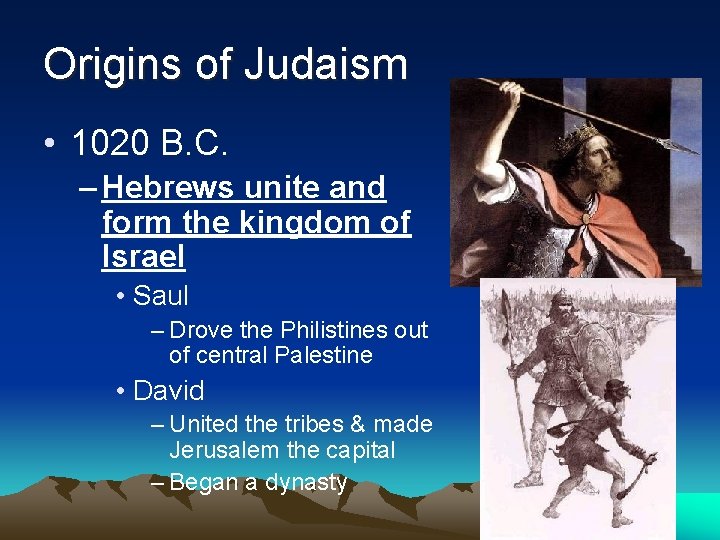 Origins of Judaism

• 1020 B.C.

– Hebrews unite and form the kingdom of Israel

• Saul

– Drove the Philistines out of central Palestine

• David

– United the tribes & made Jerusalem the capital

– Began a dynasty